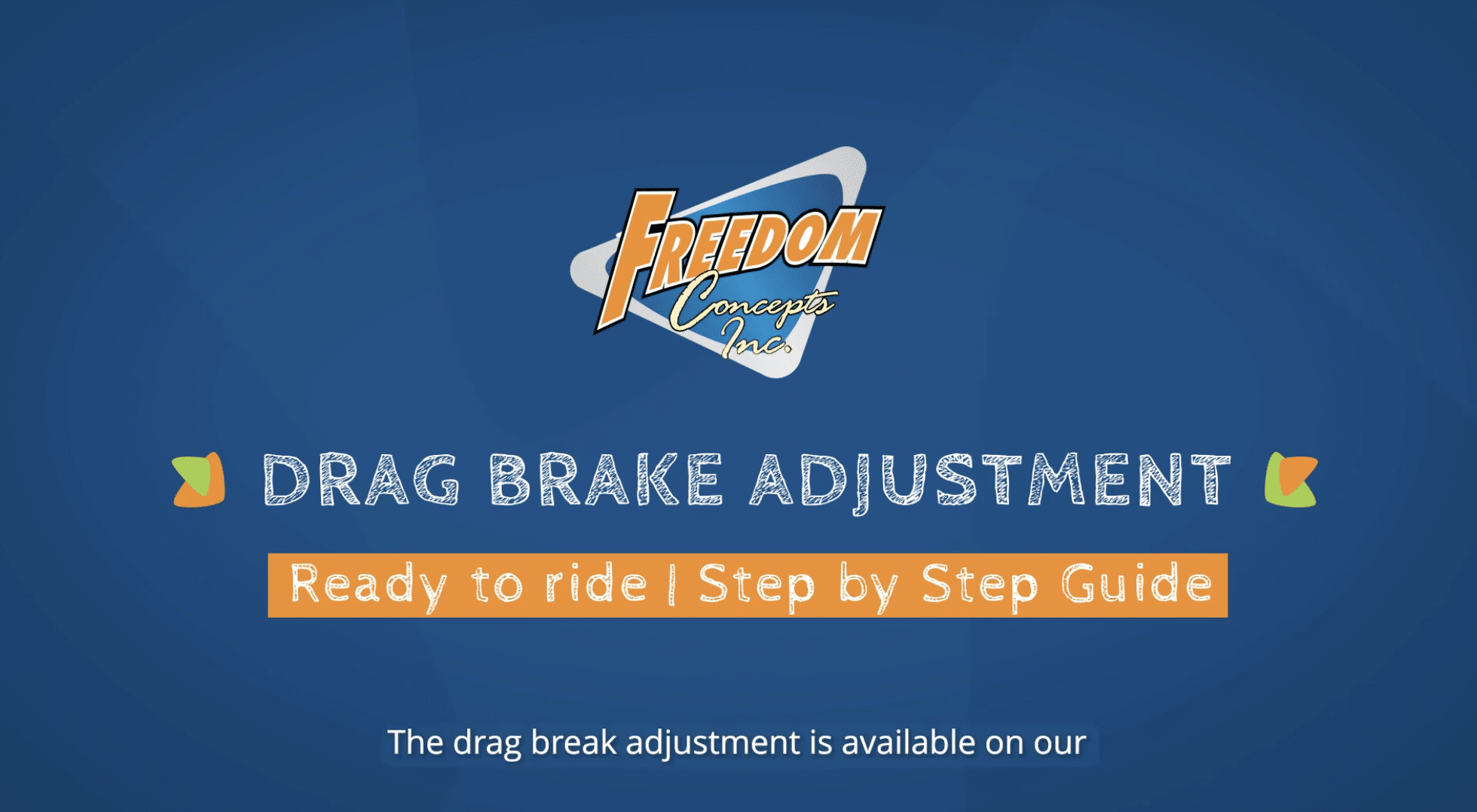 FREEDOM Concepts Inc.

DRAG BRAKE ADJUSTMENT

Ready to ride | Step by Step Guide

The drag break adjustment is available on our